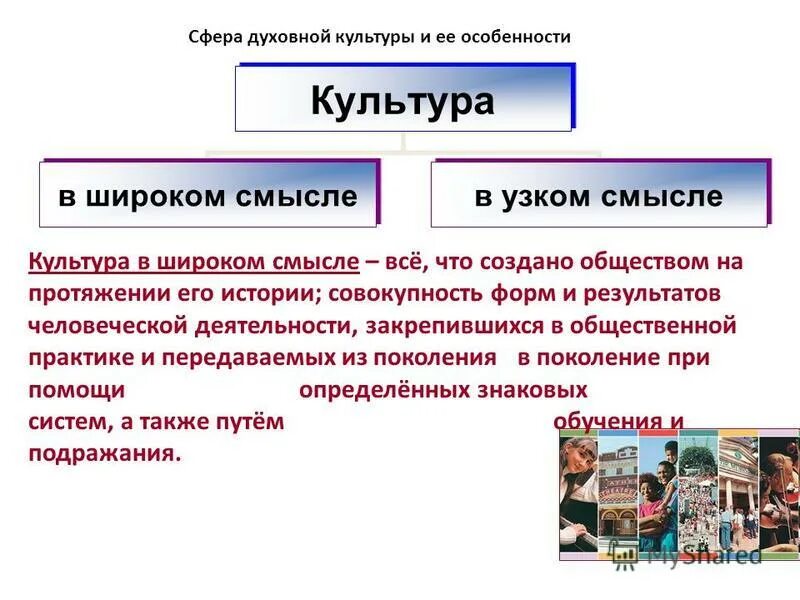 Сфера духовной культуры и ее особенности

Культура

в широком смысле

в узком смысле

Культура в широком смысле – всё, что создано обществом на протяжении его истории; совокупность форм и результатов человеческой деятельности, закрепившихся в общественной практике и передаваемых из поколения в поколение при помощи определённых знаковых систем, а также путём обучения и подражания.

MyShared